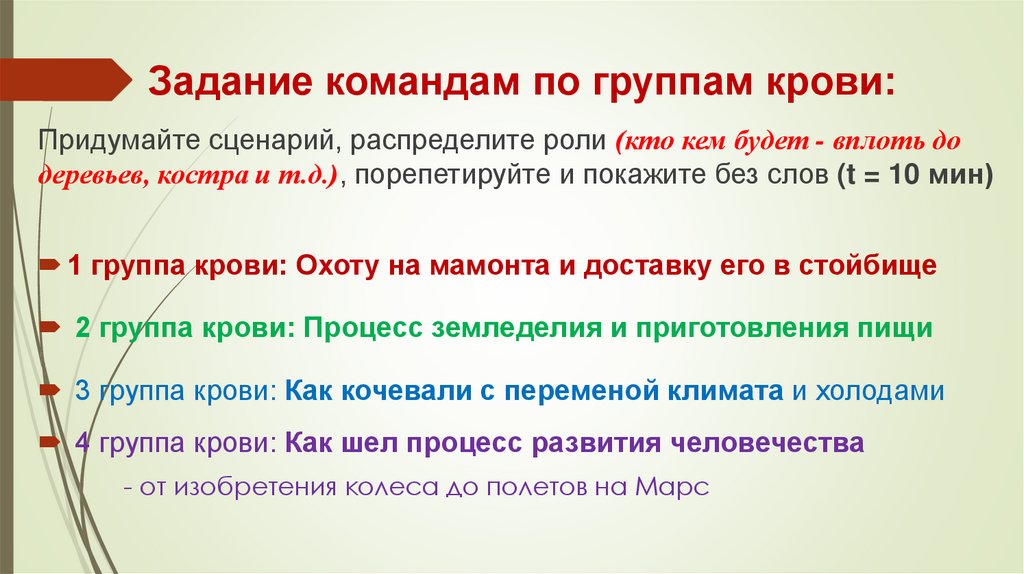 Задание командам по группам крови:

Придумайте сценарий, распределите роли (кто кем будет - вплоть до деревьев, костра и т.д.), порепетируйте и покажите без слов (t = 10 мин)

1 группа крови: Охоту на мамонта и доставку его в стойбище

2 группа крови: Процесс земледелия и приготовления пищи

3 группа крови: Как кочевали с переменой климата и холодами

4 группа крови: Как шел процесс развития человечества
- от изобретения колеса до полетов на Марс